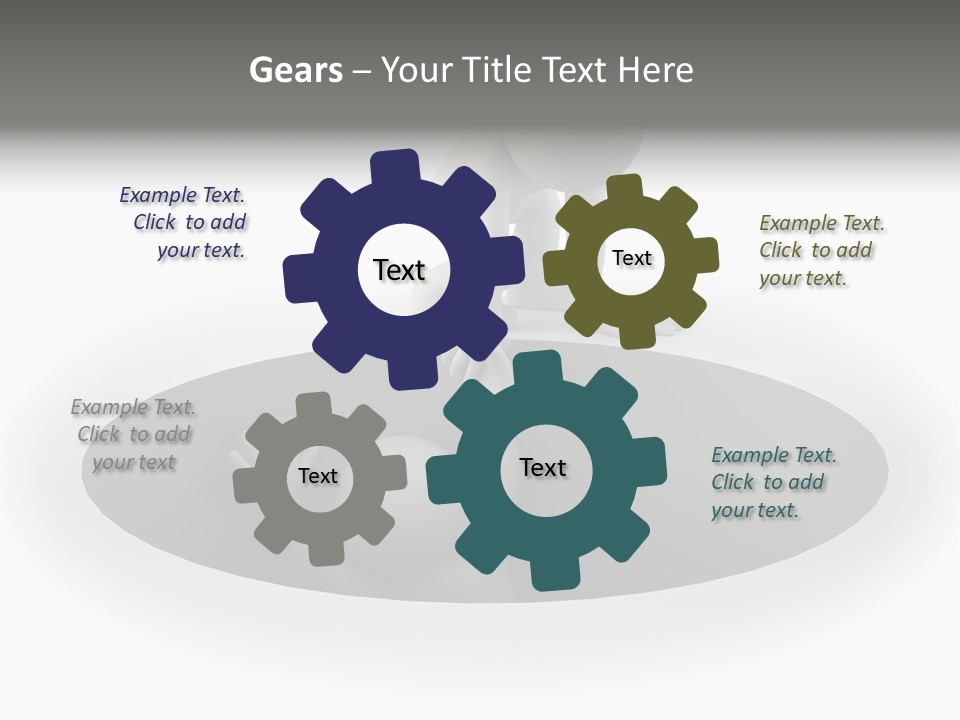 Gears – Your Title Text Here

Example Text. Click to add your text.

Text

Text

Example Text. Click to add your text.

Example Text. Click to add your text

Text

Text

Example Text. Click to add your text.